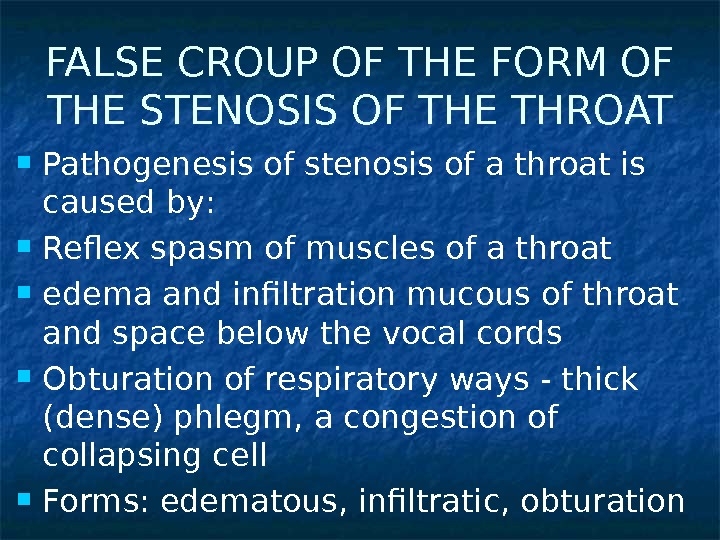 FALSE CROUP OF THE FORM OF THE STENOSIS OF THE THROAT

- Pathogenesis of stenosis of a throat is caused by:
- Reflex spasm of muscles of a throat
- edema and infiltration mucous of throat and space below the vocal cords
- Obturation of respiratory ways - thick (dense) phlegm, a congestion of collapsing cell
- Forms: edematous, infiltratic, obturation